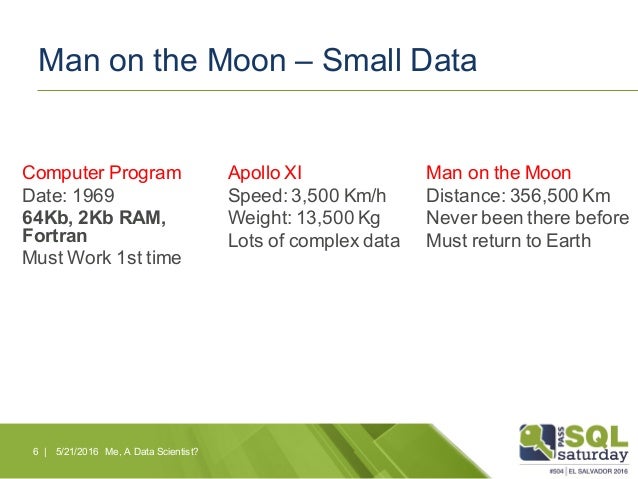 Man on the Moon – Small Data

Computer Program
Date: 1969
64Kb, 2Kb RAM, Fortran
Must Work 1st time

Apollo XI
Speed: 3,500 Km/h
Weight: 13,500 Kg
Lots of complex data

Man on the Moon
Distance: 356,500 Km
Never been there before
Must return to Earth

6 | 5/21/2016 Me, A Data Scientist?

PASS SQL saturday
#504 | EL SALVADOR 2016